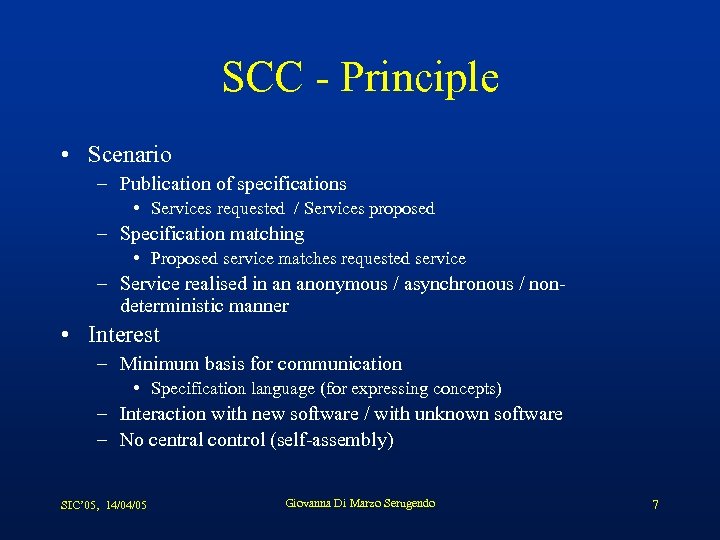 SCC - Principle

• Scenario
– Publication of specifications
• Services requested / Services proposed
– Specification matching
• Proposed service matches requested service
– Service realised in an anonymous / asynchronous / non-deterministic manner

• Interest
– Minimum basis for communication
• Specification language (for expressing concepts)
– Interaction with new software / with unknown software
– No central control (self-assembly)

SIC'05, 14/04/05

Giovanna Di Marzo Serugendo

7